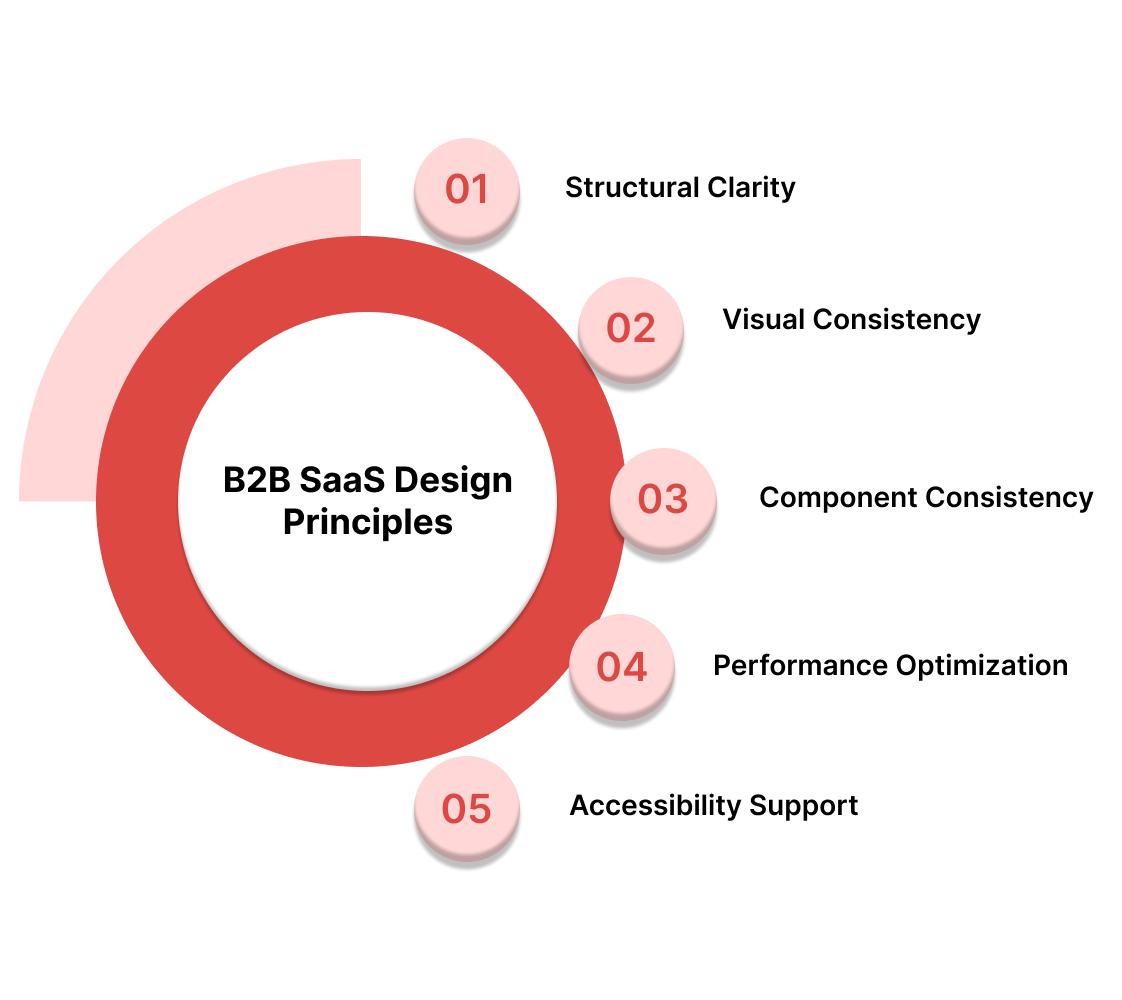 B2B SaaS Design Principles

01 Structural Clarity

02 Visual Consistency

03 Component Consistency

04 Performance Optimization

05 Accessibility Support